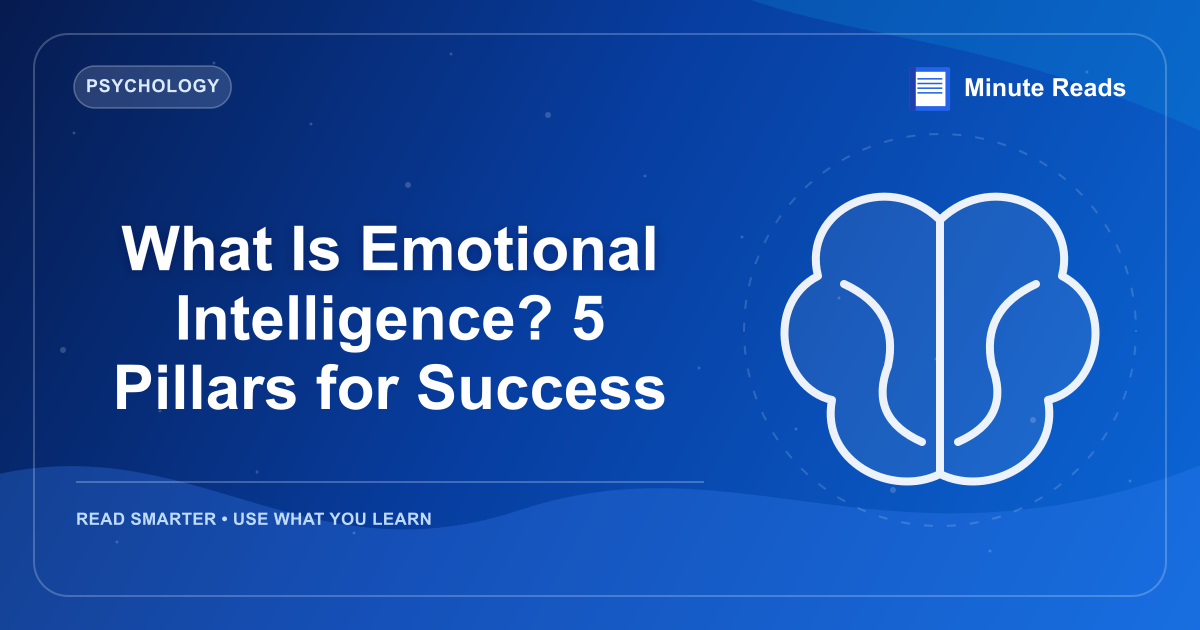 PSYCHOLOGY

Minute Reads

What Is Emotional Intelligence? 5 Pillars for Success

READ SMARTER • USE WHAT YOU LEARN